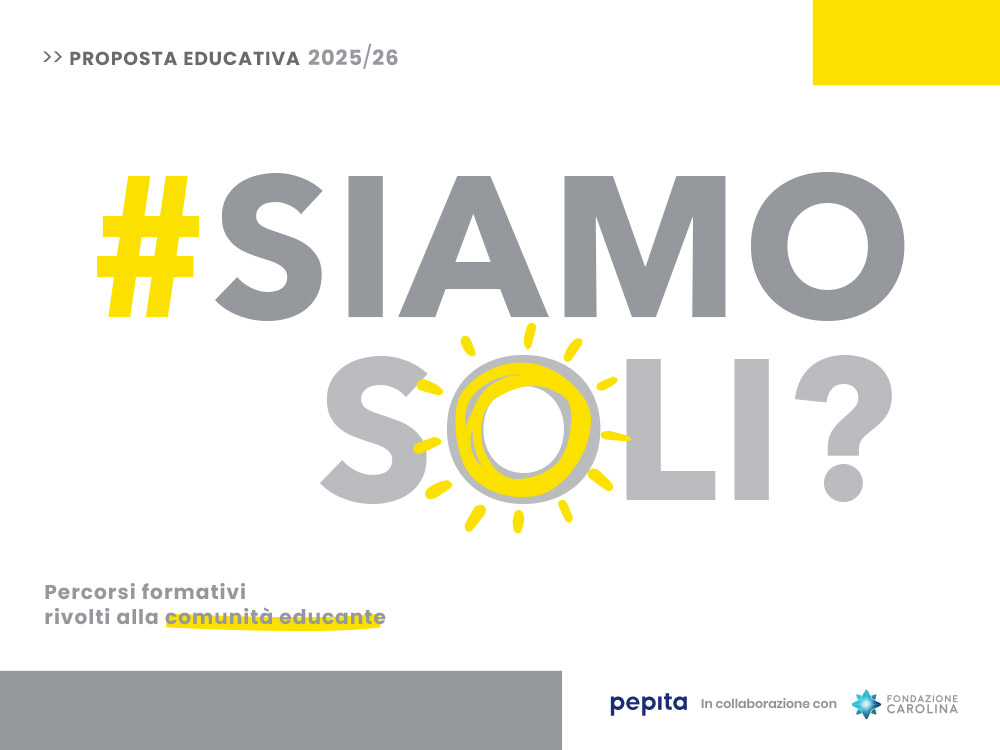 >> PROPOSTA EDUCATIVA 2025/26

#SIAMO
SOLI?

Percorsi formativi
rivolti alla comunità educante

pepita In collaborazione con FONDAZIONE CAROLINA